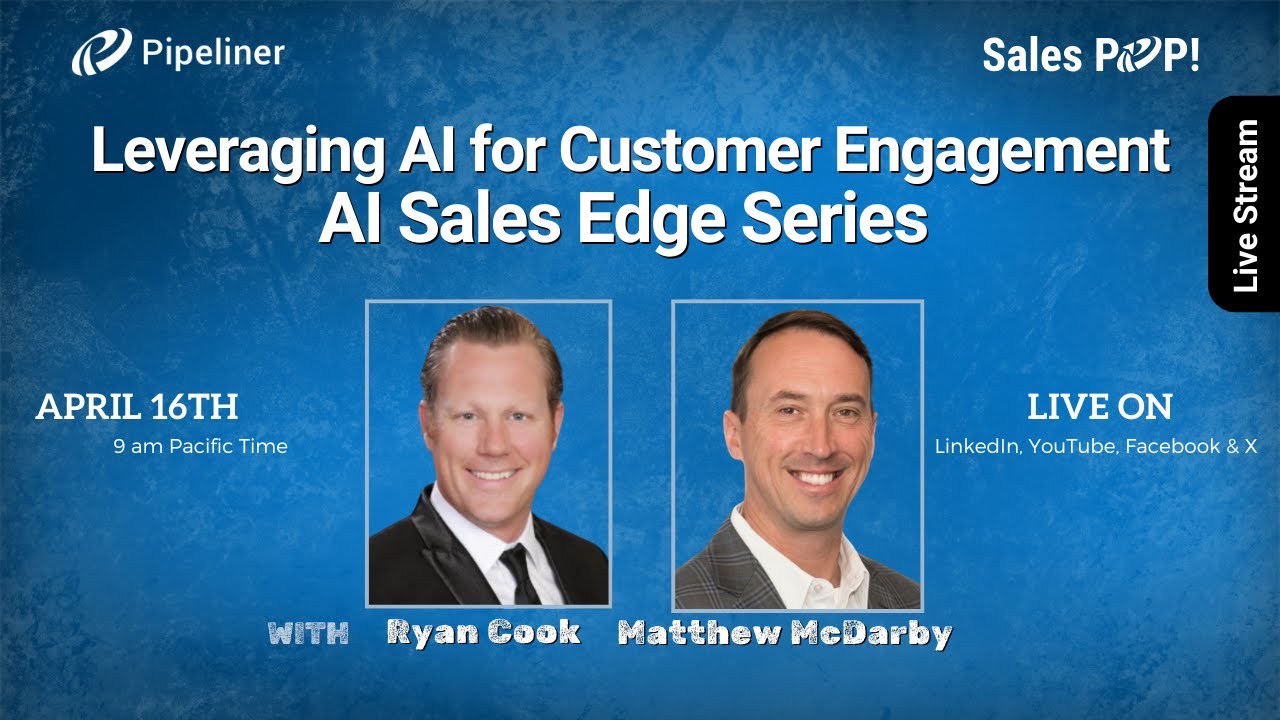 Pipeliner

Sales POP!

Live Stream

Leveraging AI for Customer Engagement
AI Sales Edge Series

APRIL 16TH
9 am Pacific Time

LIVE ON
LinkedIn, YouTube, Facebook & X

WITH Ryan Cook Matthew McDarby